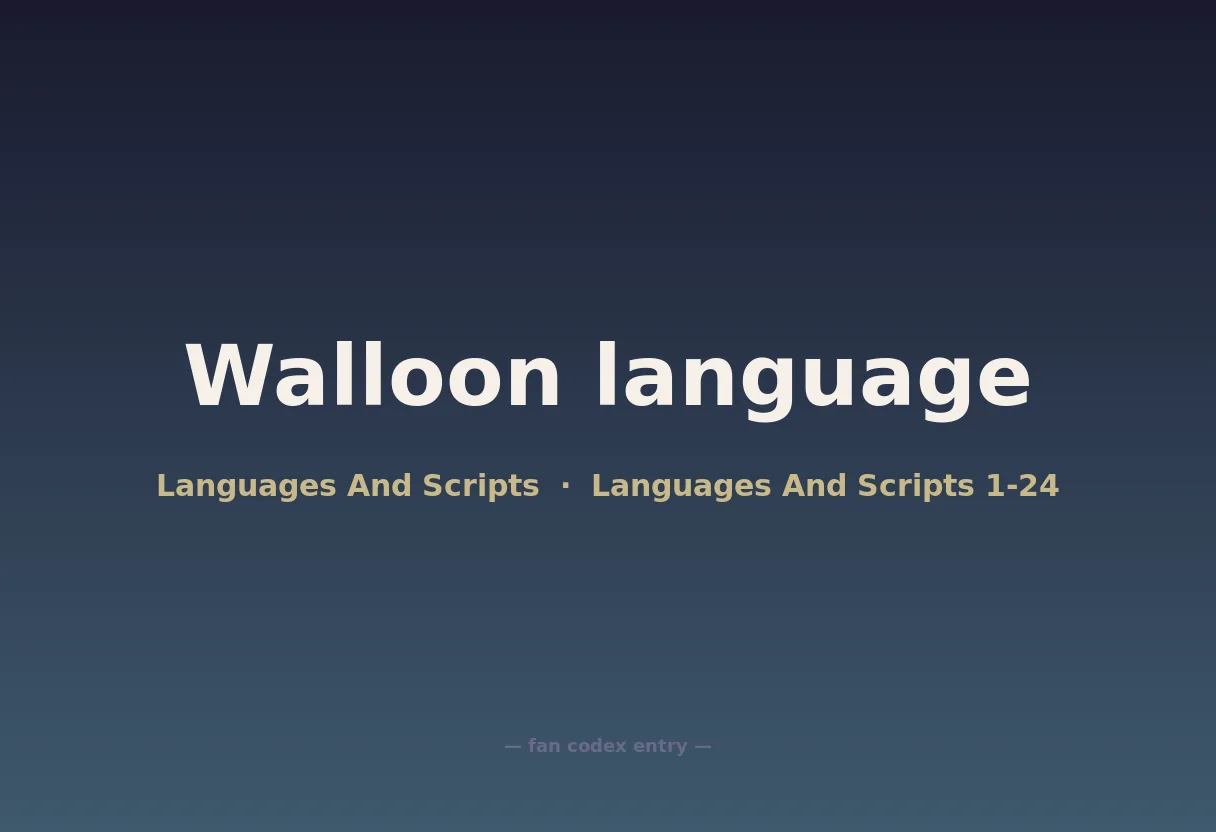 Walloon language

Languages And Scripts · Languages And Scripts 1-24

— fan codex entry —